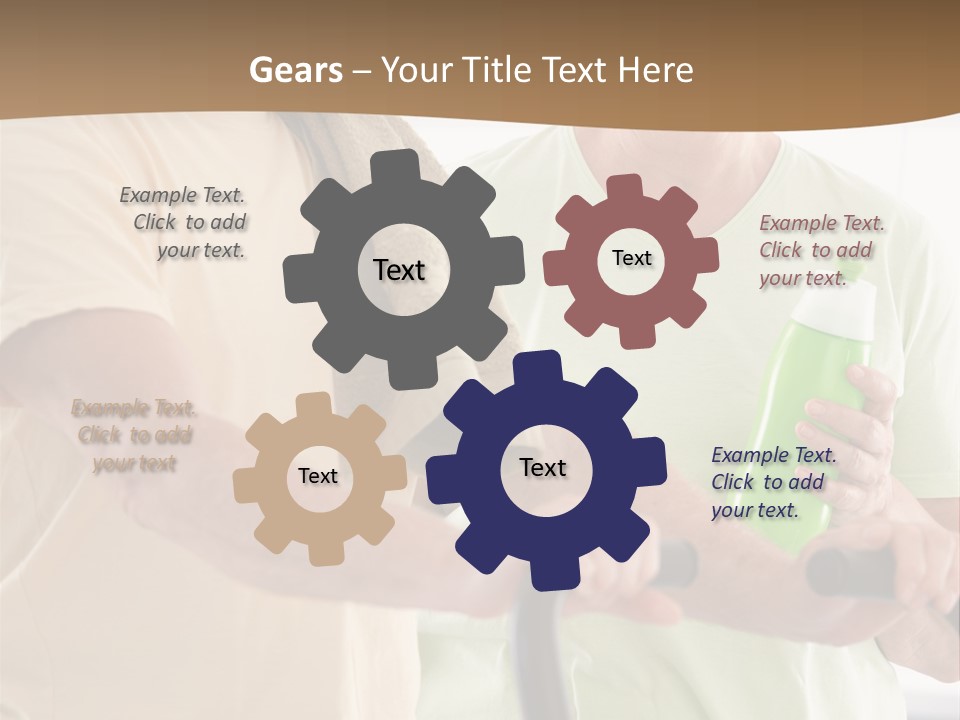 Gears – Your Title Text Here

Example Text. Click to add your text.

Text

Text

Example Text. Click to add your text.

Example Text. Click to add your text

Text

Text

Example Text. Click to add your text.